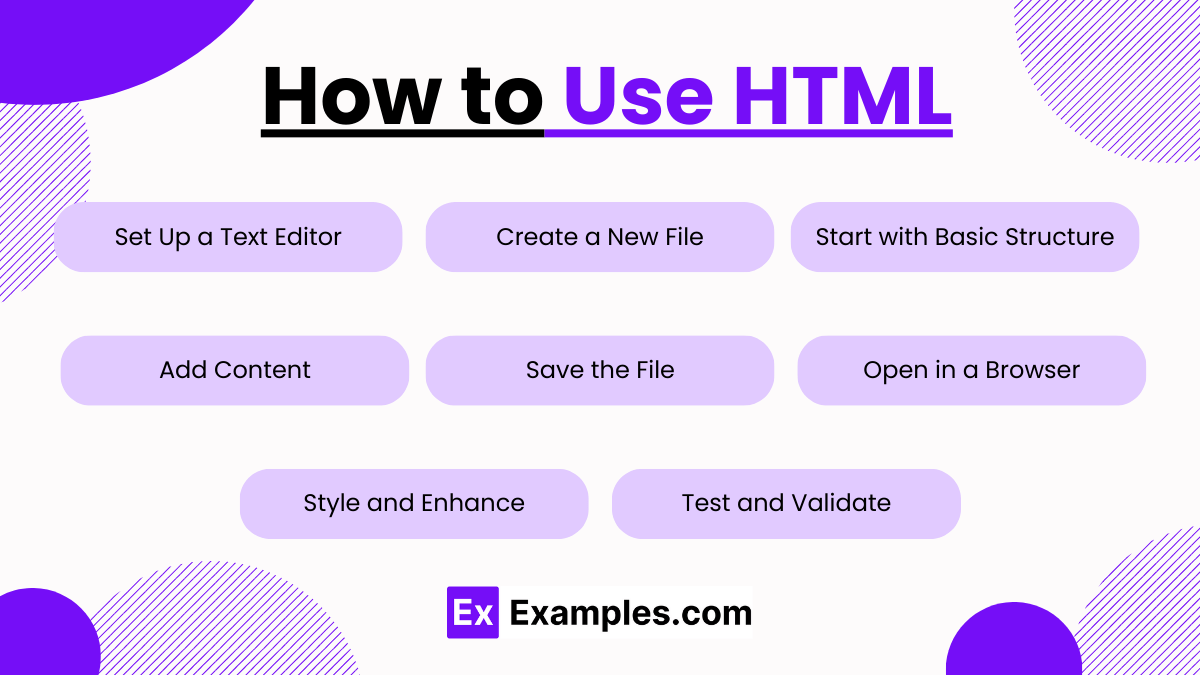 How to Use HTML

Set Up a Text Editor

Create a New File

Start with Basic Structure

Add Content

Save the File

Open in a Browser

Style and Enhance

Test and Validate

Ex Examples.com